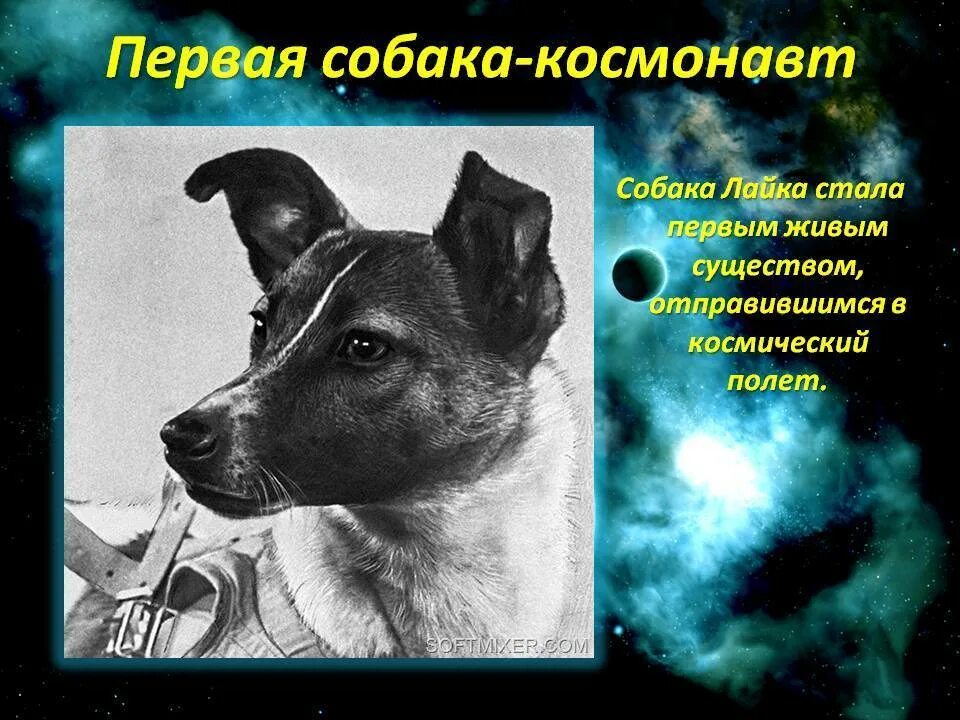 Первая собака-космонавт

Собака Лайка стала первым живым существом, отправившимся в космический полет.

SOFTMIXER.COM